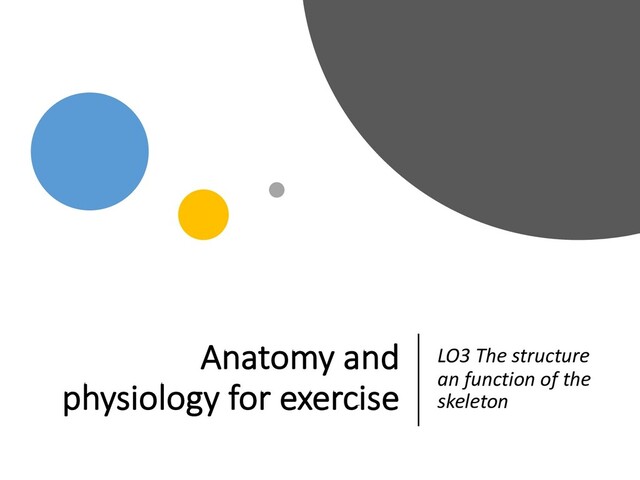 Anatomy and physiology for exercise

LO3 The structure an function of the skeleton